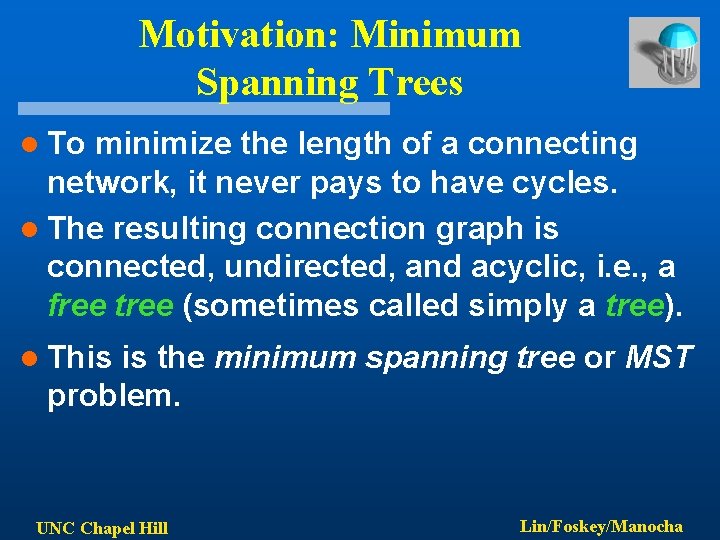 Motivation: Minimum Spanning Trees

- To minimize the length of a connecting network, it never pays to have cycles.
- The resulting connection graph is connected, undirected, and acyclic, i.e., a free tree (sometimes called simply a tree).
- This is the minimum spanning tree or MST problem.

UNC Chapel Hill

Lin/Foskey/Manocha